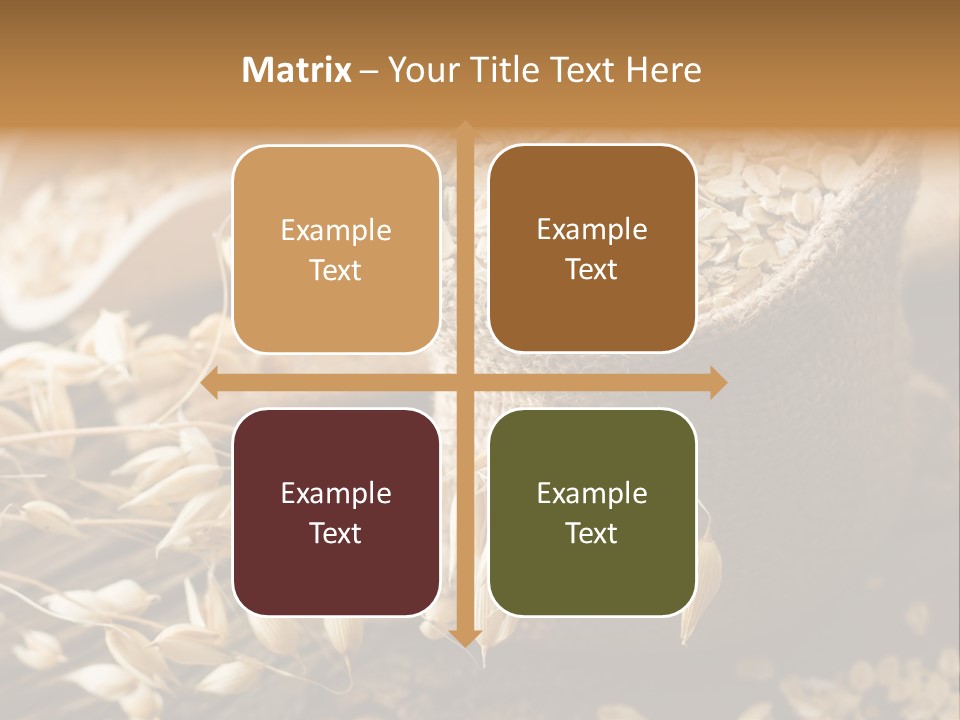 Matrix – Your Title Text Here

Example Text

Example Text

Example Text

Example Text